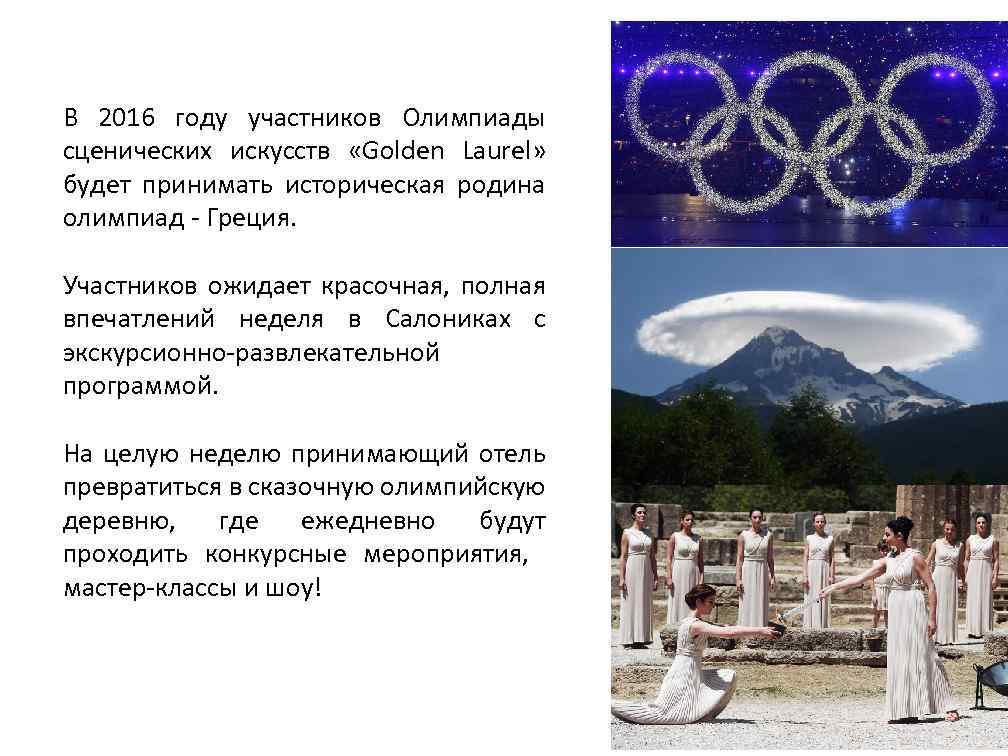 В 2016 году участников Олимпиады сценических искусств «Golden Laurel» будет принимать историческая родина олимпиад - Греция.

Участников ожидает красочная, полная впечатлений неделя в Салониках с экскурсионно-развлекательной программой.

На целую неделю принимающий отель превратиться в сказочную олимпийскую деревню, где ежедневно будут проходить конкурсные мероприятия, мастер-классы и шоу!